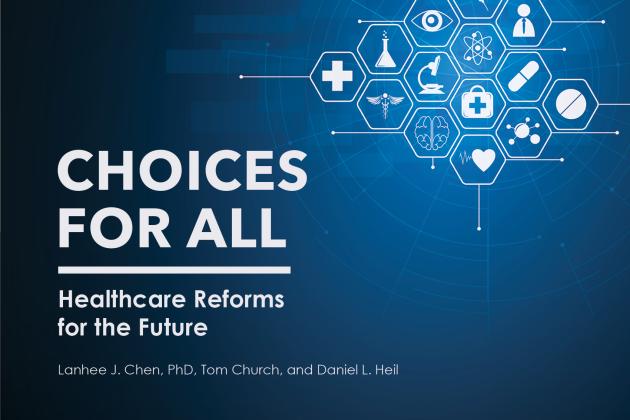 CHOICES FOR ALL

Healthcare Reforms for the Future

Lanhee J. Chen, PhD, Tom Church, and Daniel L. Heil